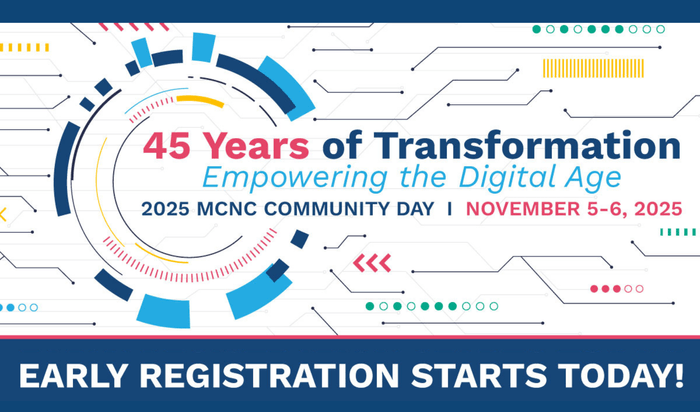 45 Years of Transformation
Empowering the Digital Age
2025 MCNC COMMUNITY DAY | NOVEMBER 5-6, 2025

EARLY REGISTRATION STARTS TODAY!